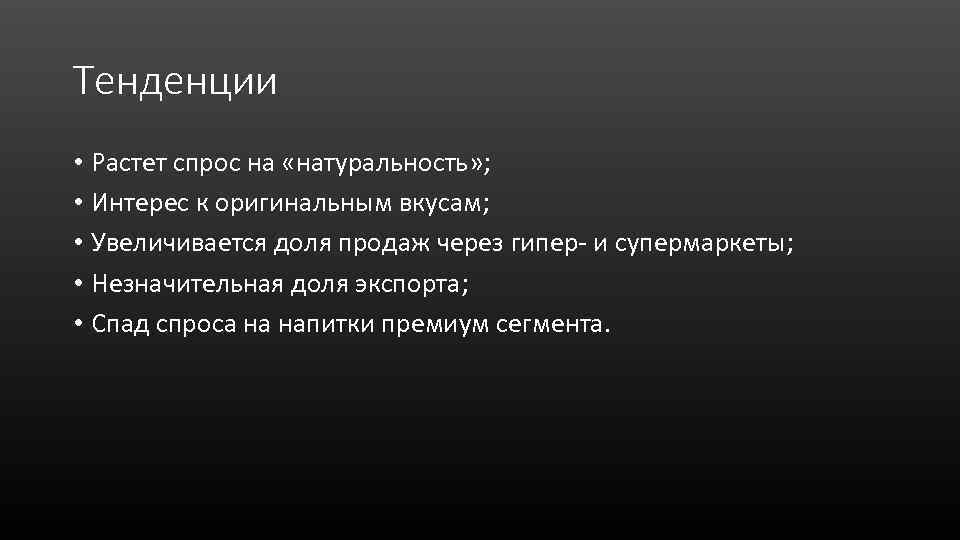 Тенденции

• Растет спрос на «натуральность»;
• Интерес к оригинальным вкусам;
• Увеличивается доля продаж через гипер- и супермаркеты;
• Незначительная доля экспорта;
• Спад спроса на напитки премиум сегмента.